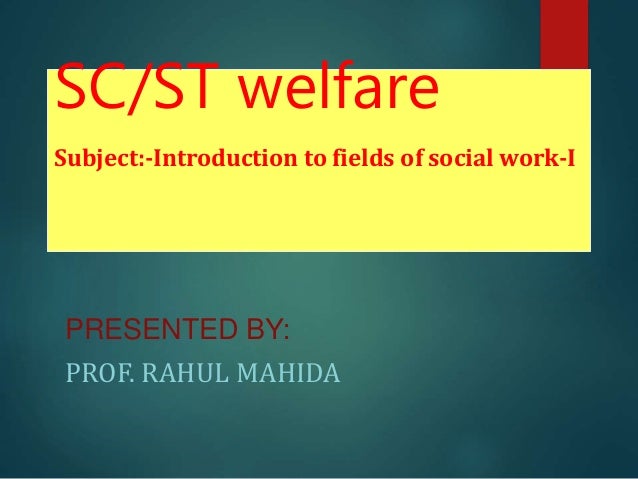 SC/ST welfare

Subject:-Introduction to fields of social work-I

PRESENTED BY:

PROF. RAHUL MAHIDA